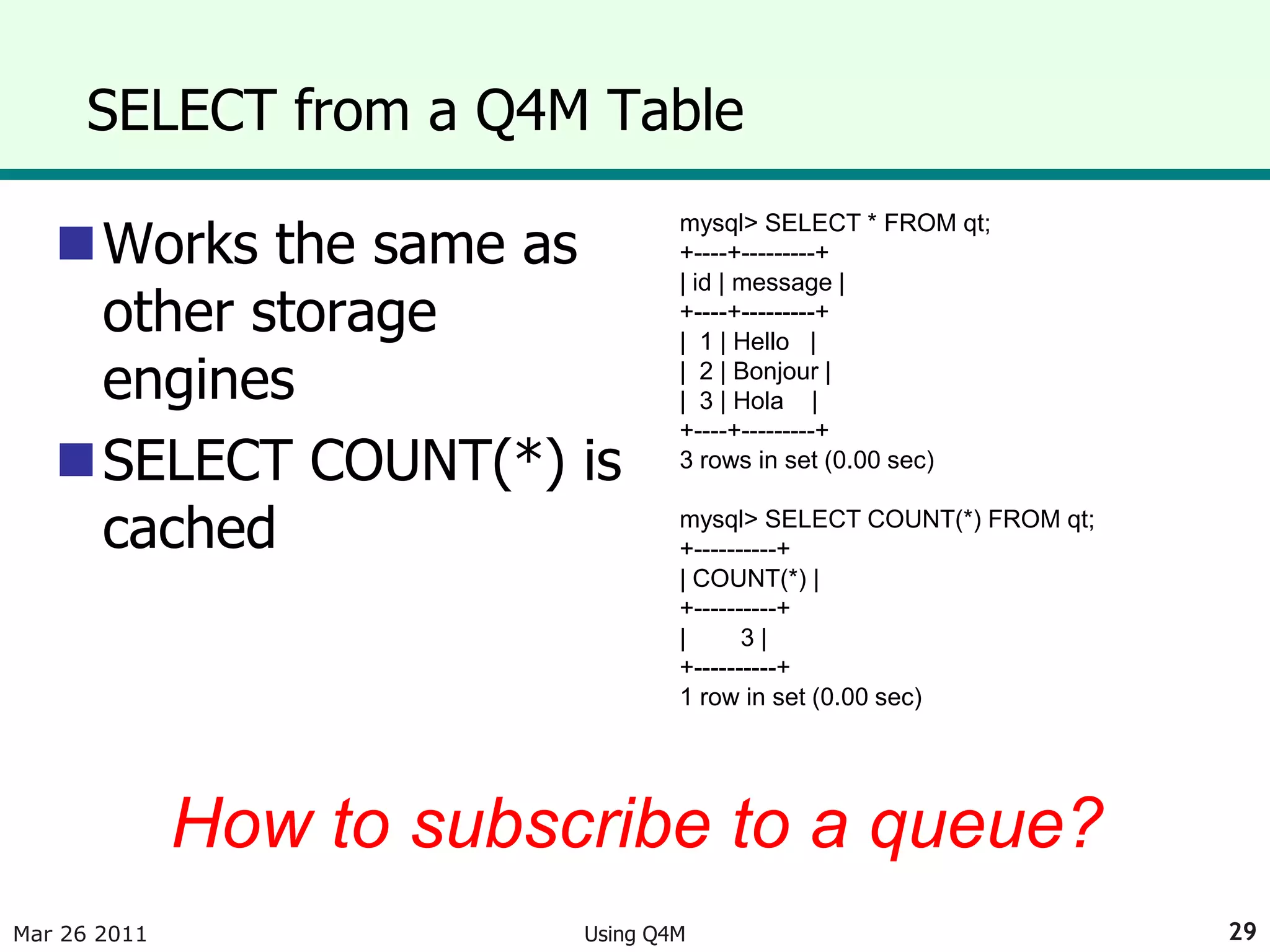 SELECT from a Q4M Table

Works the same as other storage engines

SELECT COUNT(*) is cached

mysql> SELECT * FROM qt;
+----+---------+
| id | message |
+----+---------+
| 1 | Hello |
| 2 | Bonjour |
| 3 | Hola |
+----+---------+
3 rows in set (0.00 sec)

mysql> SELECT COUNT(*) FROM qt;
+----------+
| COUNT(*) |
+----------+
| 3 |
+----------+
1 row in set (0.00 sec)

How to subscribe to a queue?

Mar 26 2011

Using Q4M

29